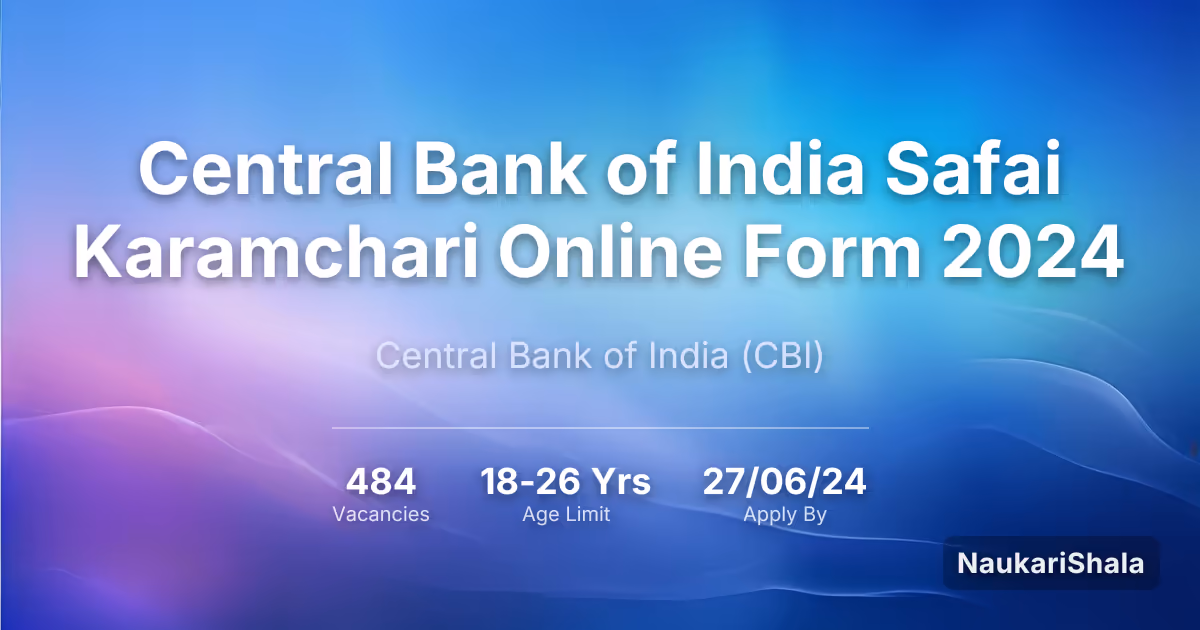 Central Bank of India Safai Karamchari Online Form 2024

Central Bank of India (CBI)

484
Vacancies

18-26 Yrs
Age Limit

27/06/24
Apply By

NaukariShala